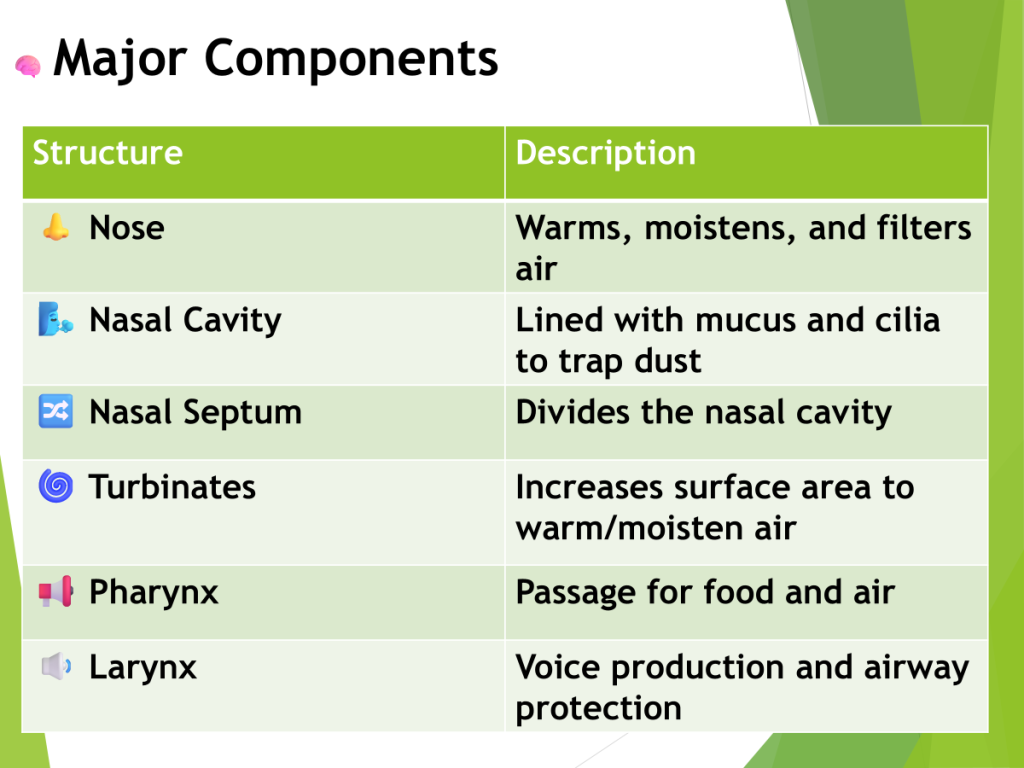 Major Components

| Structure | Description |
|---|---|
| Nose | Warms, moistens, and filters air |
| Nasal Cavity | Lined with mucus and cilia to trap dust |
| Nasal Septum | Divides the nasal cavity |
| Turbinates | Increases surface area to warm/moisten air |
| Pharynx | Passage for food and air |
| Larynx | Voice production and airway protection |